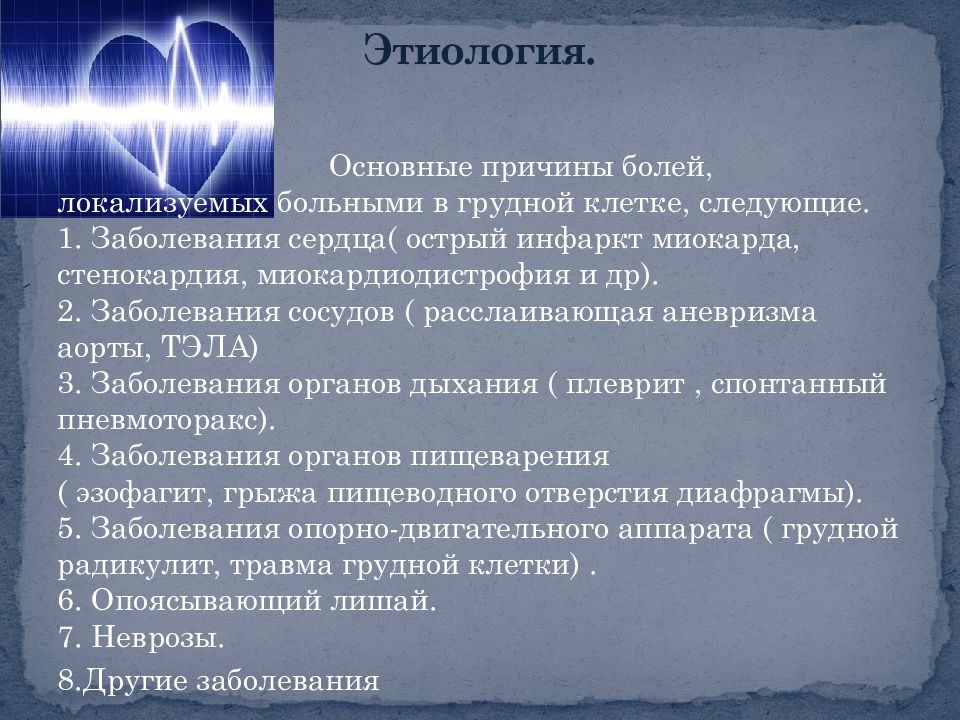 Этиология.

Основные причины болей, локализуемых больными в грудной клетке, следующие.
1. Заболевания сердца( острый инфаркт миокарда, стенокардия, миокардиодистрофия и др).
2. Заболевания сосудов ( расслаивающая аневризма аорты, ТЭЛА)
3. Заболевания органов дыхания ( плеврит , спонтанный пневмоторакс).
4. Заболевания органов пищеварения ( эзофагит, грыжа пищеводного отверстия диафрагмы).
5. Заболевания опорно-двигательного аппарата ( грудной радикулит, травма грудной клетки) .
6. Опоясывающий лишай.
7. Неврозы.
8.Другие заболевания